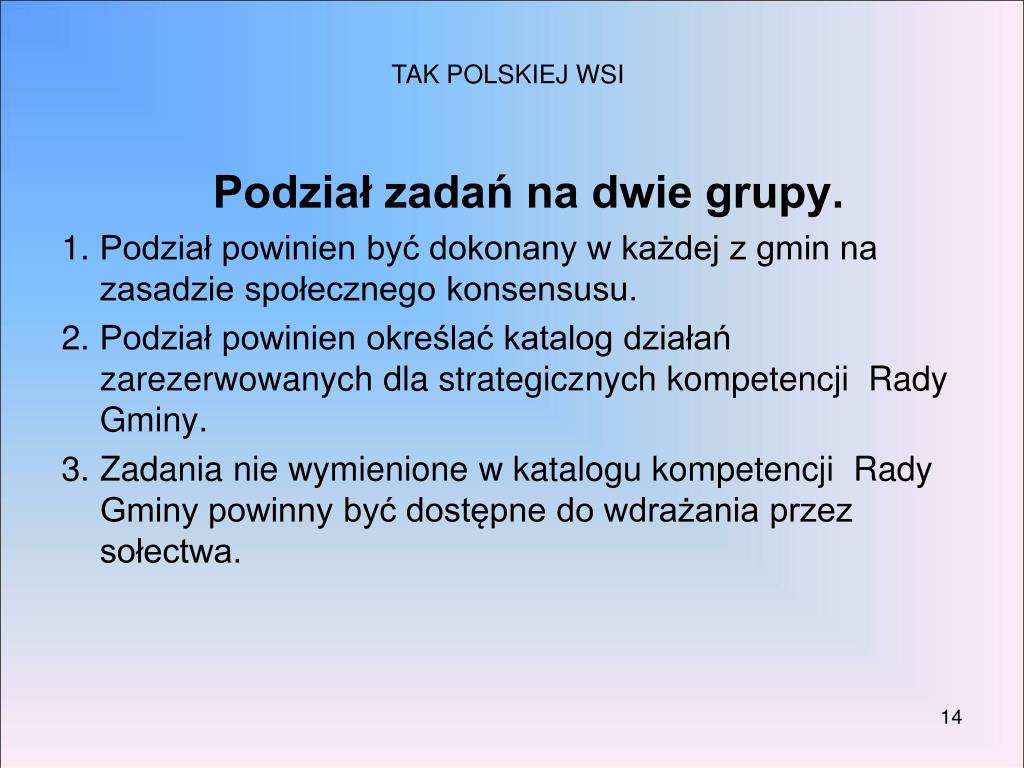 TAK POLSKIEJ WSI

Podział zadań na dwie grupy.

1. Podział powinien być dokonany w każdej z gmin na zasadzie społecznego konsensusu.
2. Podział powinien określać katalog działań zarezerwowanych dla strategicznych kompetencji Rady Gminy.
3. Zadania nie wymienione w katalogu kompetencji Rady Gminy powinny być dostępne do wdrażania przez sołectwa.

14